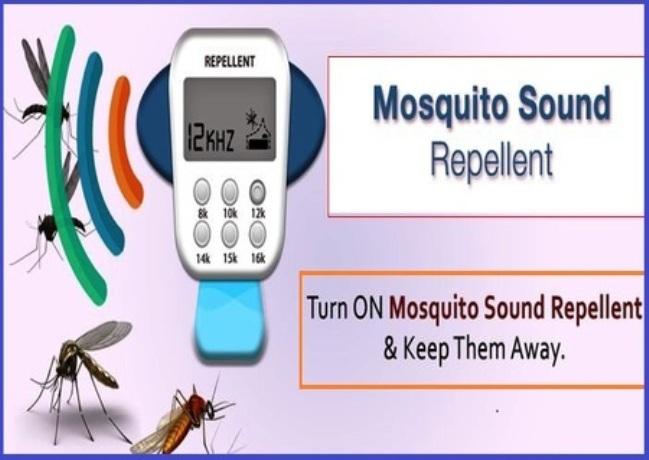 REPELLENT

12KHZ

8k 10k 12k
14k 15k 16k

Mosquito Sound Repellent

Turn ON Mosquito Sound Repellent & Keep Them Away.